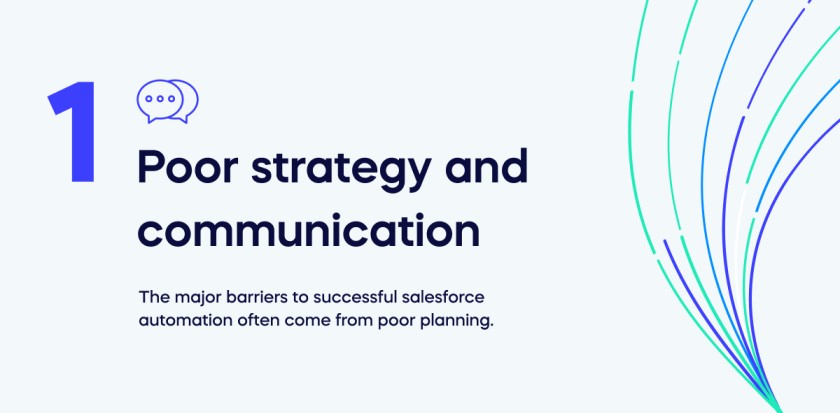 1

Poor strategy and communication

The major barriers to successful salesforce automation often come from poor planning.